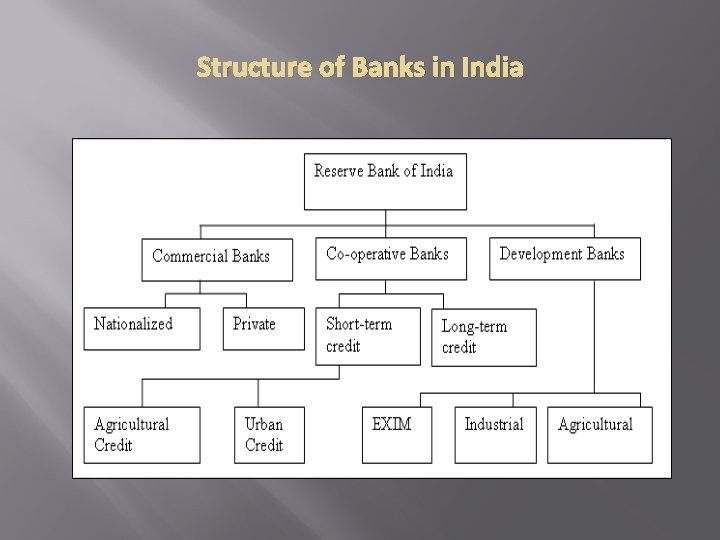 Structure of Banks in India

Reserve Bank of India

Commercial Banks

Co-operative Banks

Development Banks

Nationalized

Private

Short-term credit

Long-term credit

Agricultural Credit

Urban Credit

EXIM

Industrial

Agricultural